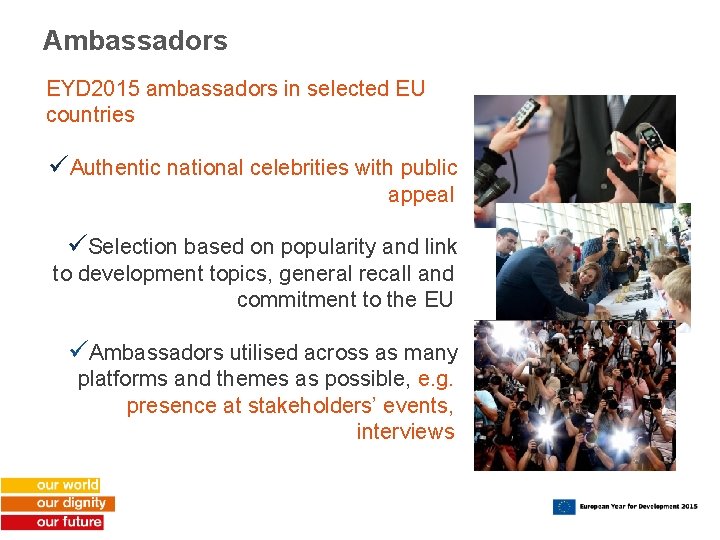 Ambassadors

EYD2015 ambassadors in selected EU countries

✓Authentic national celebrities with public appeal

✓Selection based on popularity and link to development topics, general recall and commitment to the EU

✓Ambassadors utilised across as many platforms and themes as possible, e.g. presence at stakeholders' events, interviews

our world
our dignity
our future

European Year for Development 2015